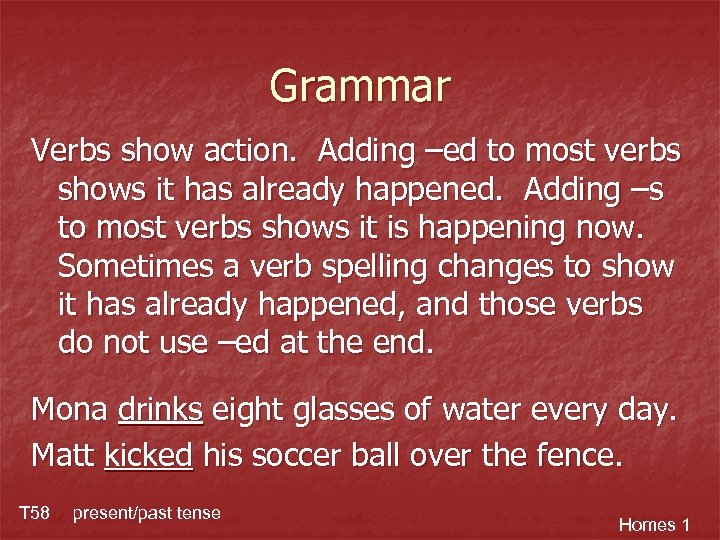 Grammar

Verbs show action. Adding –ed to most verbs shows it has already happened. Adding –s to most verbs shows it is happening now. Sometimes a verb spelling changes to show it has already happened, and those verbs do not use –ed at the end.

Mona drinks eight glasses of water every day.

Matt kicked his soccer ball over the fence.

T58 present/past tense

Homes 1